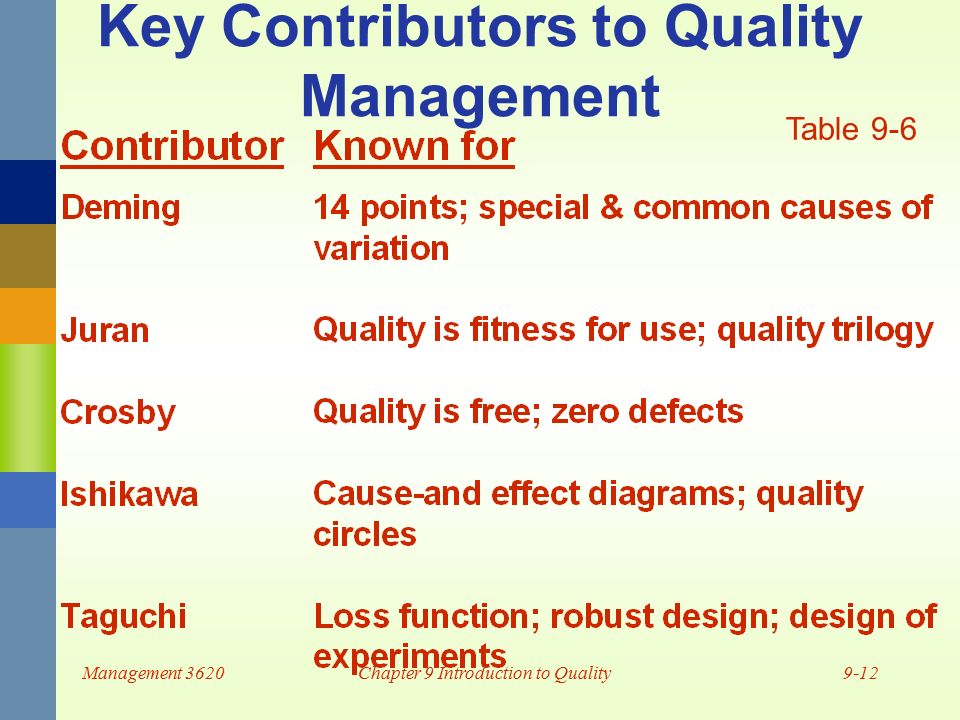 Key Contributors to Quality Management

Table 9-6

| Contributor | Known for |
|---|---|
| Deming | 14 points; special & common causes of variation |
| Juran | Quality is fitness for use; quality trilogy |
| Crosby | Quality is free; zero defects |
| Ishikawa | Cause-and effect diagrams; quality circles |
| Taguchi | Loss function; robust design; design of experiments |

Management 3620 Chapter 9 Introduction to Quality 9-12